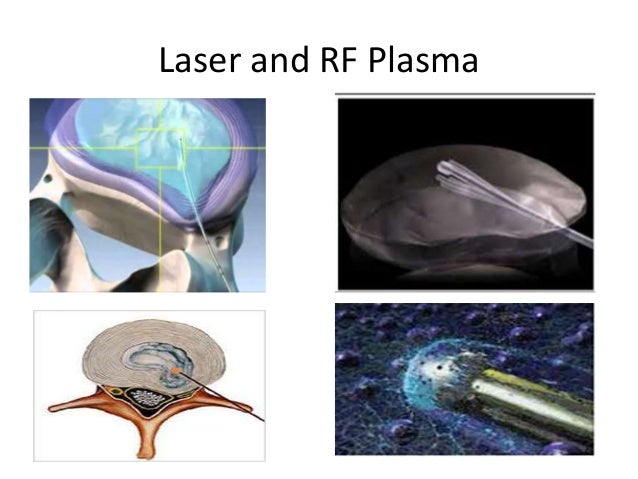 Laser and RF Plasma